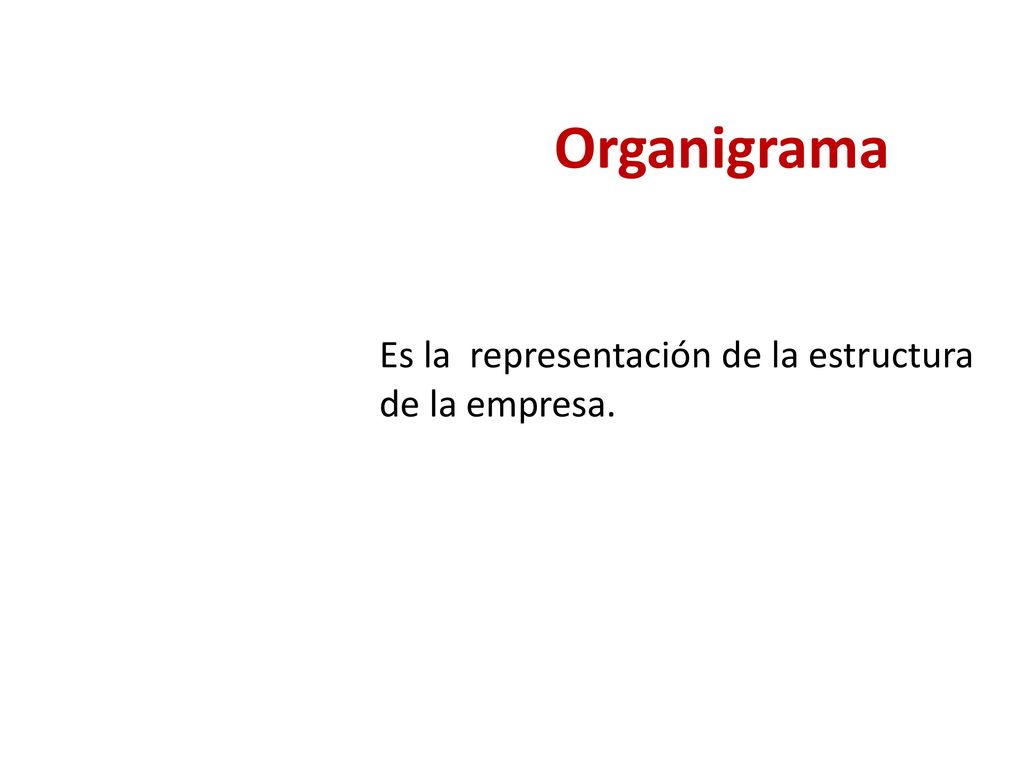 Organigrama

Es la  representación de la estructura de la empresa.